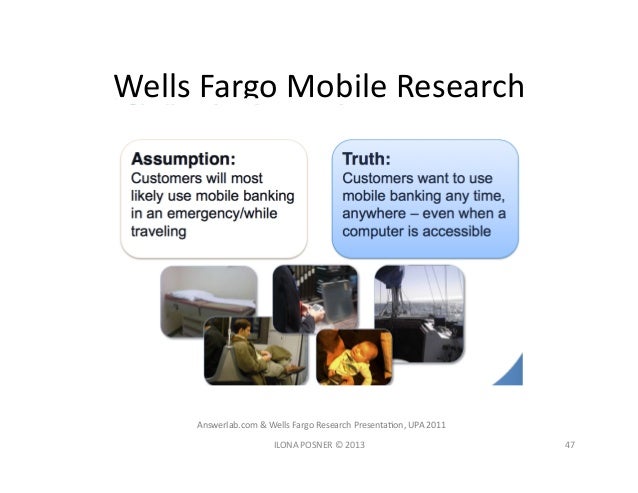 Wells Fargo Mobile Research

Assumption:
Customers will most likely use mobile banking in an emergency/while traveling

Truth:
Customers want to use mobile banking any time, anywhere – even when a computer is accessible

Answerlab.com & Wells Fargo Research Presentation, UPA 2011

ILONA POSNER © 2013

47